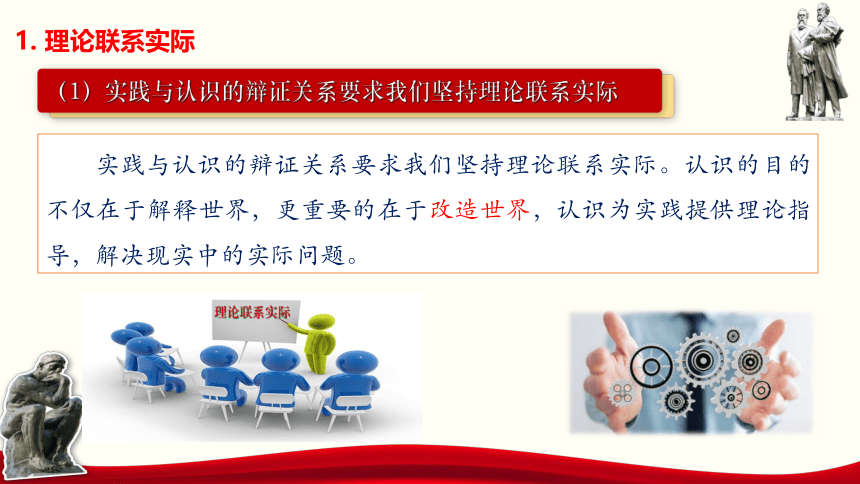 1. 理论联系实际

（1）实践与认识的辩证关系要求我们坚持理论联系实际

实践与认识的辩证关系要求我们坚持理论联系实际。认识的目的不仅在于解释世界，更重要的在于改造世界，认识为实践提供理论指导，解决现实中的实际问题。

理论联系实际